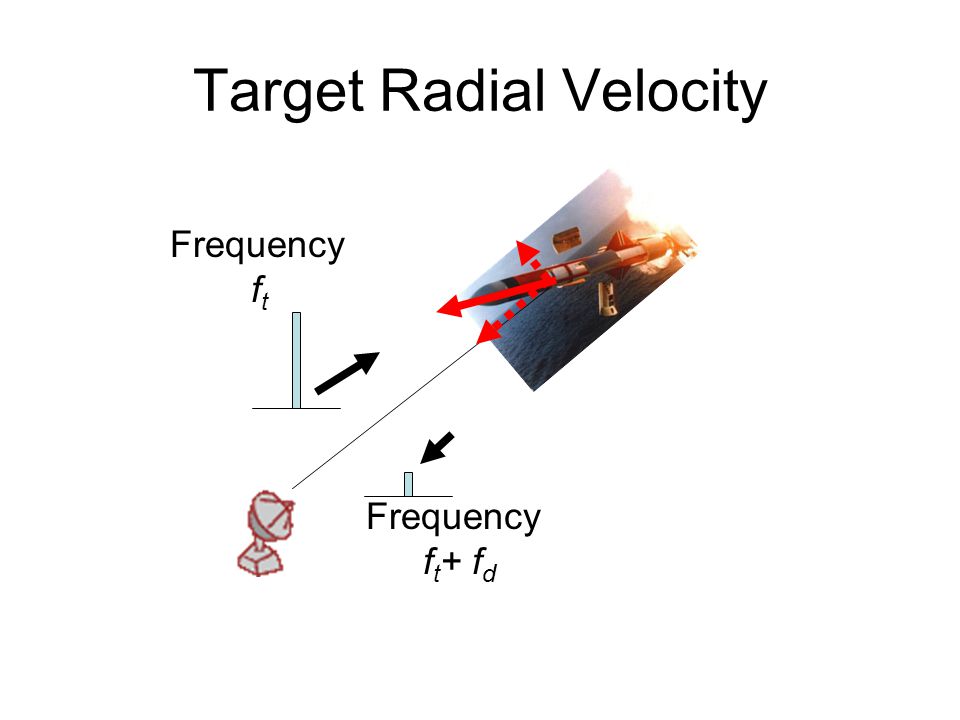 Target Radial Velocity

Frequency
$f_t$

Frequency
$f_t + f_d$